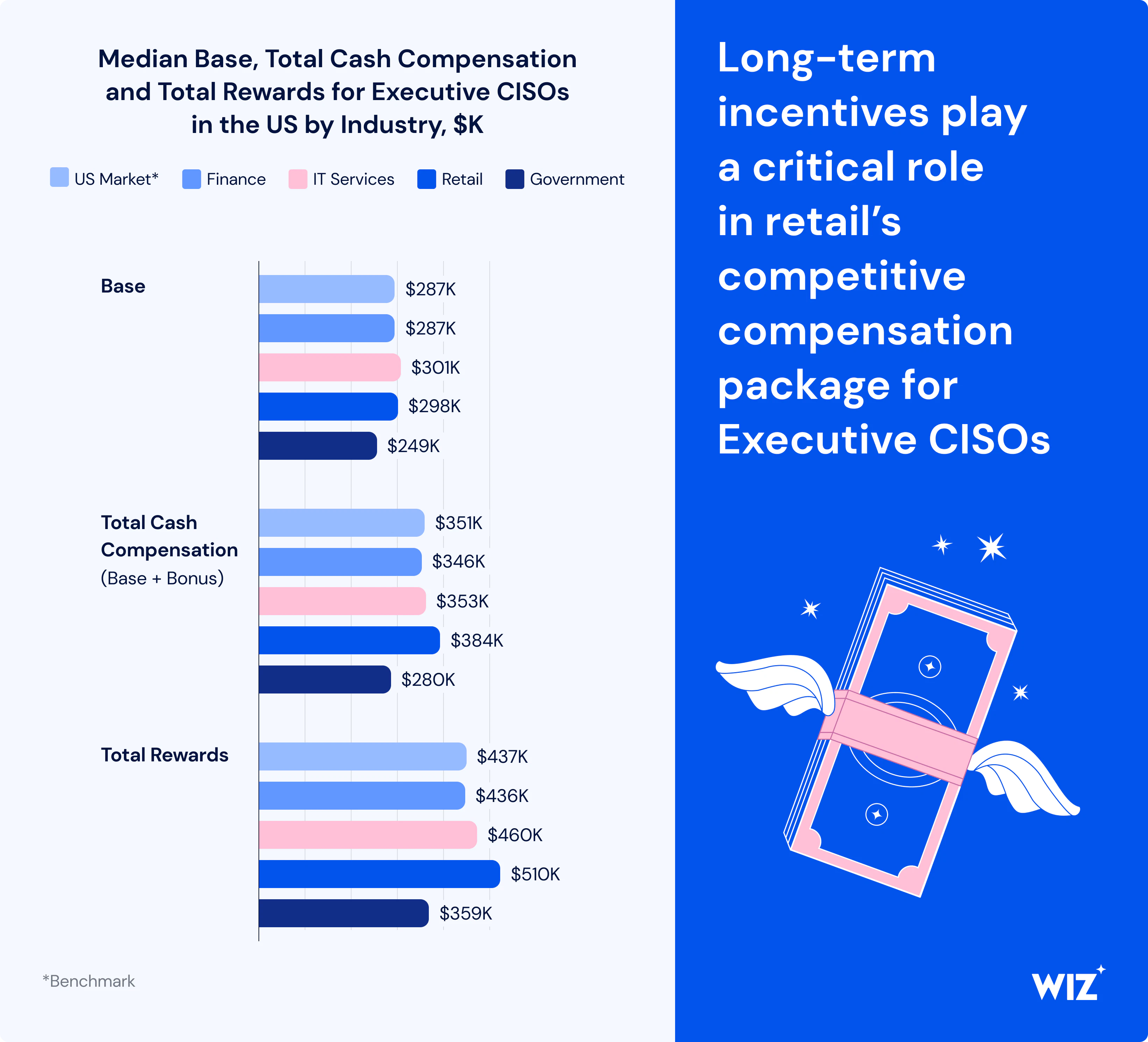 Median Base, Total Cash Compensation and Total Rewards for Executive CISOs in the US by Industry, $K

US Market* Finance IT Services Retail Government

Base
$287K
$287K
$301K
$298K
$249K

Total Cash Compensation (Base + Bonus)
$351K
$346K
$353K
$384K
$280K

Total Rewards
$437K
$436K
$460K
$510K
$359K

*Benchmark

Long-term incentives play a critical role in retail's competitive compensation package for Executive CISOs

WIZ